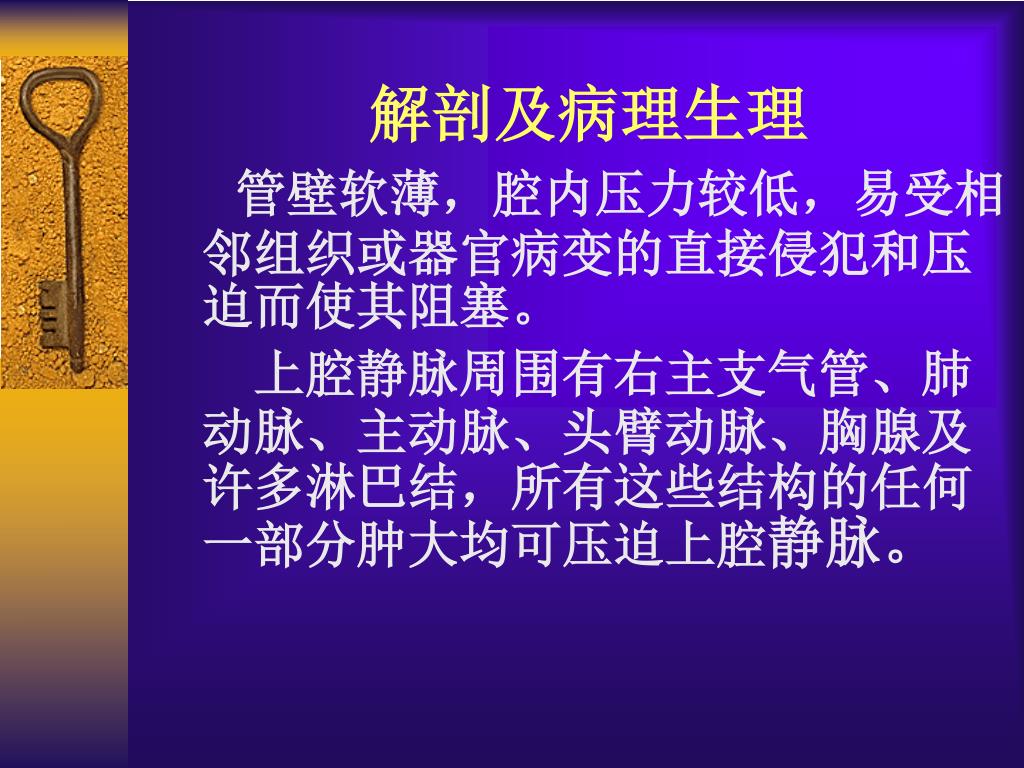 解剖及病理生理

管壁软薄，腔内压力较低，易受相邻组织或器官病变的直接侵犯和压迫而使其阻塞。

上腔静脉周围有右主支气管、肺动脉、主动脉、头臂动脉、胸腺及许多淋巴结，所有这些结构的任何一部分肿大均可压迫上腔静脉。